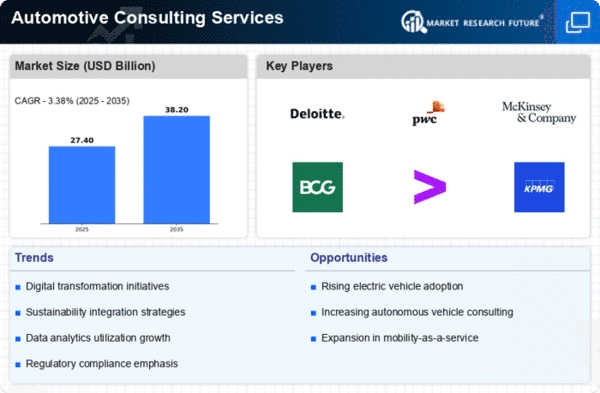 Automotive Consulting Services

MARKET RESEARCH FUTURE®

Market Size (USD Billion)

CAGR - 3.38% (2025 - 2035)

27.40

38.20

2025

2035

Key Players

Deloitte.

pwc

McKinsey & Company

BCG

KPMG

Trends

Digital transformation initiatives

Sustainability integration strategies

Data analytics utilization growth

Regulatory compliance emphasis

Opportunities

Rising electric vehicle adoption

Increasing autonomous vehicle consulting

Expansion in mobility-as-a-service